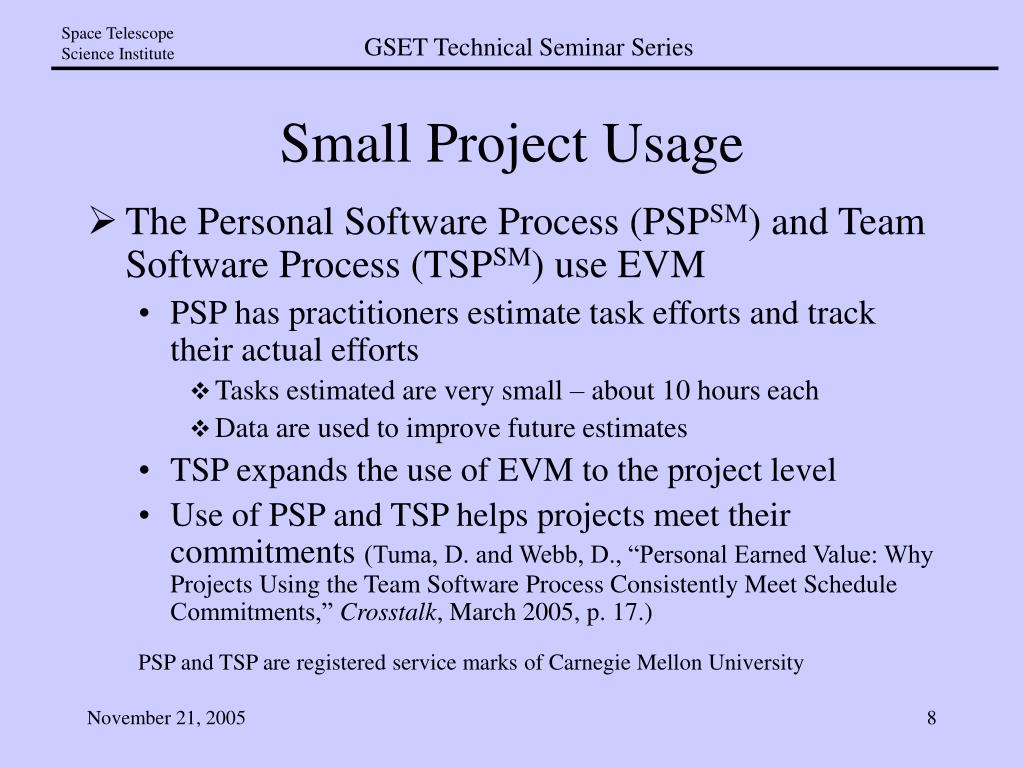 Space Telescope Science Institute

GSET Technical Seminar Series

Small Project Usage

➢ The Personal Software Process (PSP$^{SM}$) and Team Software Process (TSP$^{SM}$) use EVM

• PSP has practitioners estimate task efforts and track their actual efforts

❖ Tasks estimated are very small – about 10 hours each

❖ Data are used to improve future estimates

• TSP expands the use of EVM to the project level

• Use of PSP and TSP helps projects meet their commitments (Tuma, D. and Webb, D., “Personal Earned Value: Why Projects Using the Team Software Process Consistently Meet Schedule Commitments,” Crosstalk, March 2005, p. 17.)

PSP and TSP are registered service marks of Carnegie Mellon University

November 21, 2005

8